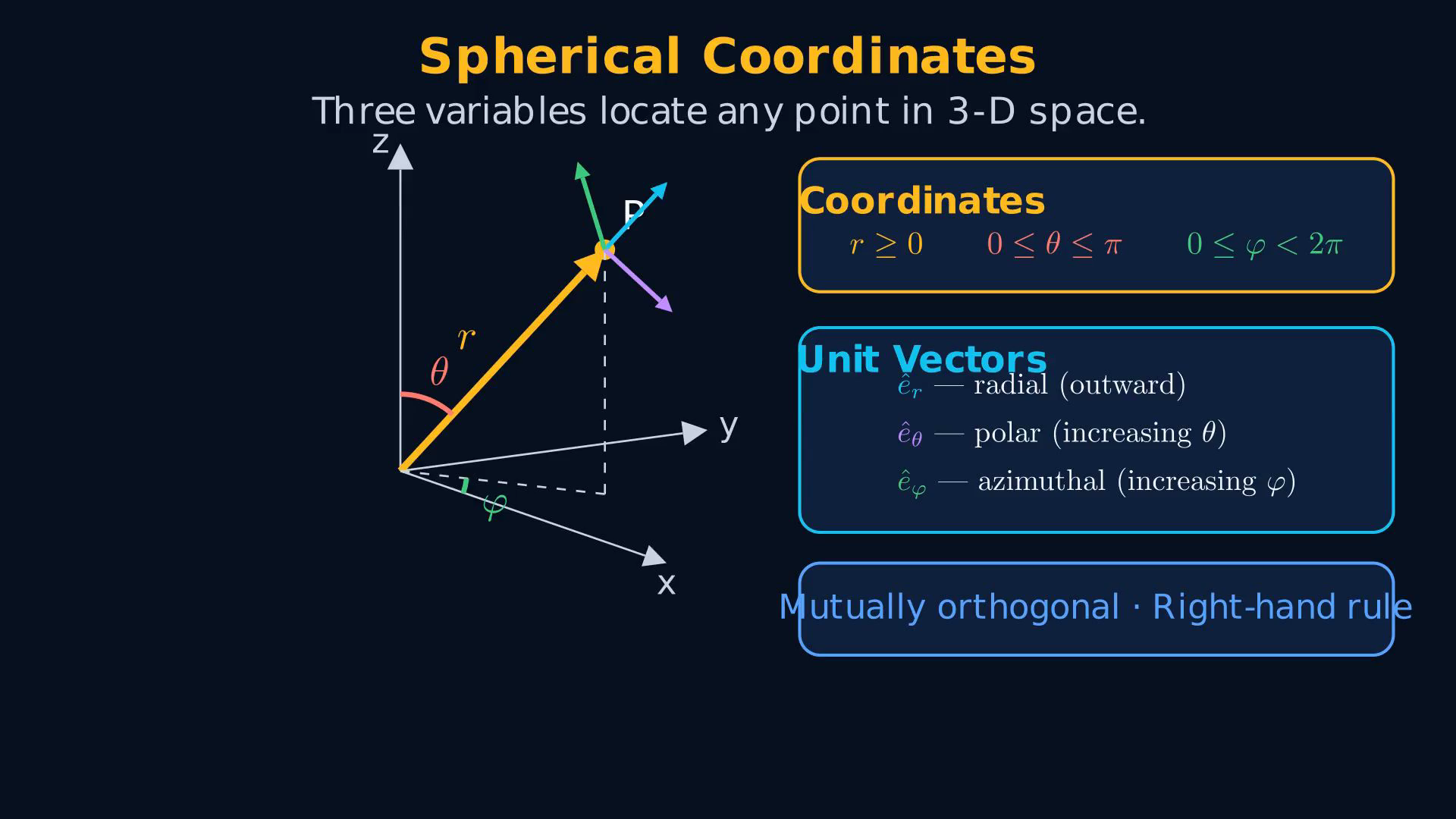 Spherical Coordinates

Three variables locate any point in 3-D space.

z

P

$r$

$\theta$

y

$\varphi$

x

Coordinates

$r \geq 0$ $0 \leq \theta \leq \pi$ $0 \leq \varphi < 2\pi$

Unit Vectors

$\hat{e}_r$ — radial (outward)

$\hat{e}_\theta$ — polar (increasing $\theta$)

$\hat{e}_\varphi$ — azimuthal (increasing $\varphi$)

Mutually orthogonal · Right-hand rule